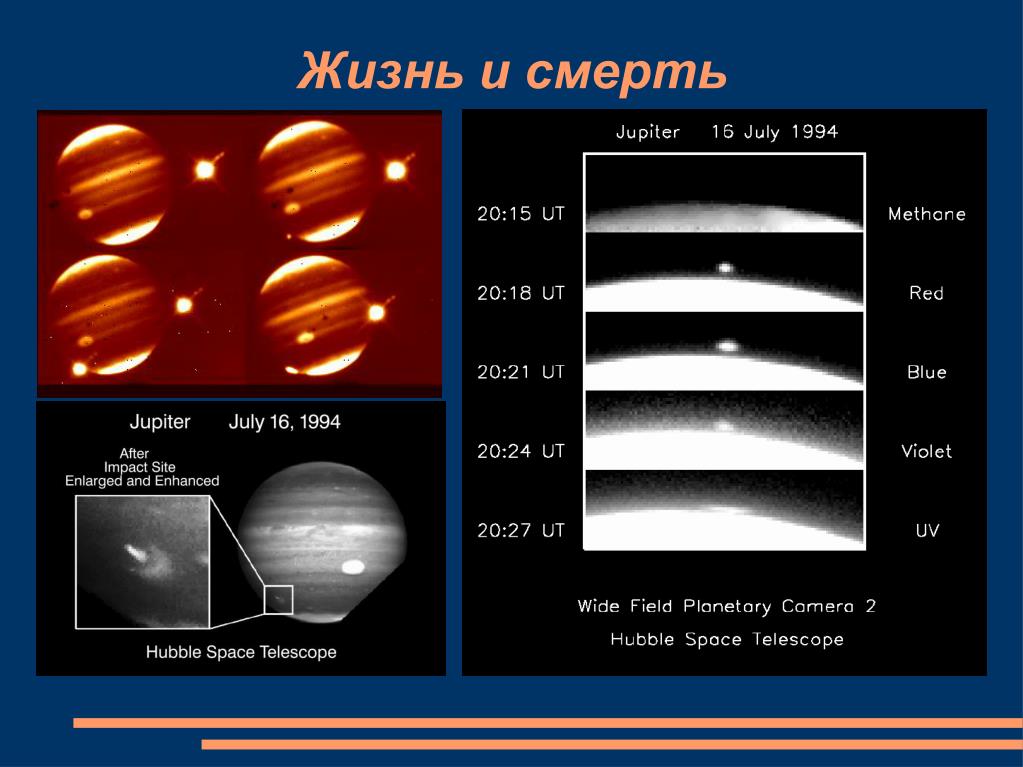 Жизнь и смерть

Jupiter July 16, 1994

After Impact Site Enlarged and Enhanced

Hubble Space Telescope

Jupiter 16 July 1994

20:15 UT Methone

20:18 UT Red

20:21 UT Blue

20:24 UT Violet

20:27 UT UV

Wide Field Planetary Camera 2

Hubble Space Telescope